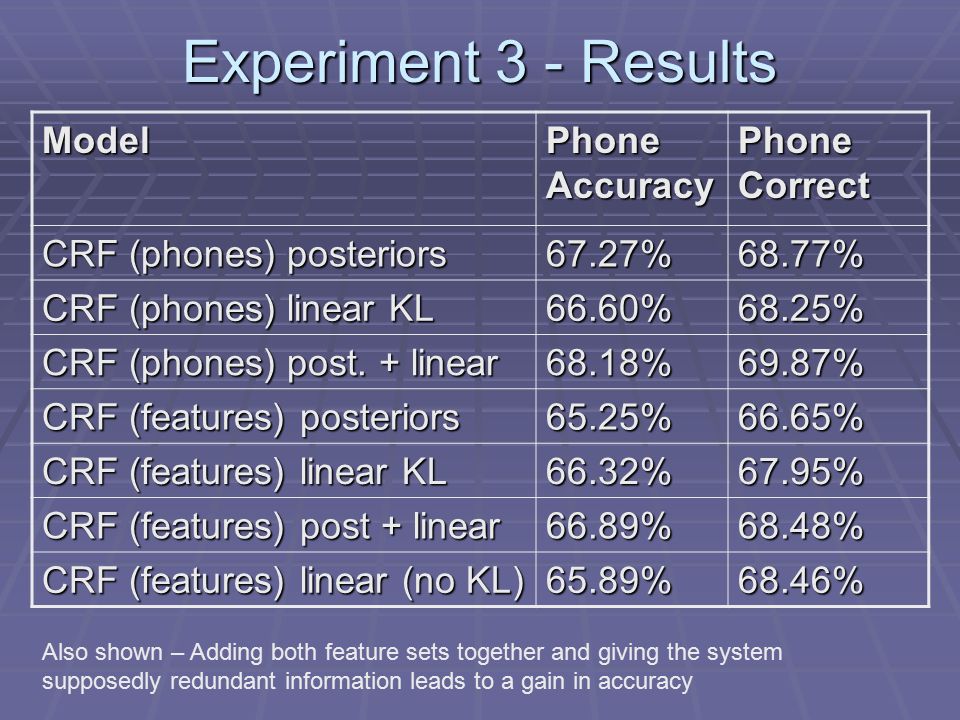 Experiment 3 - Results

| Model | Phone Accuracy | Phone Correct |
|---|---|---|
| CRF (phones) posteriors | 67.27% | 68.77% |
| CRF (phones) linear KL | 66.60% | 68.25% |
| CRF (phones) post. + linear | 68.18% | 69.87% |
| CRF (features) posteriors | 65.25% | 66.65% |
| CRF (features) linear KL | 66.32% | 67.95% |
| CRF (features) post + linear | 66.89% | 68.48% |
| CRF (features) linear (no KL) | 65.89% | 68.46% |

Also shown – Adding both feature sets together and giving the system supposedly redundant information leads to a gain in accuracy